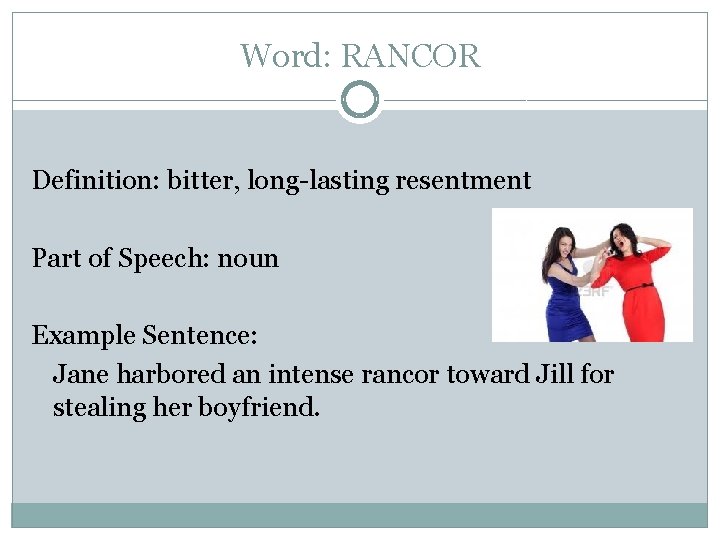 Word: RANCOR

Definition: bitter, long-lasting resentment

Part of Speech: noun

Example Sentence:

Jane harbored an intense rancor toward Jill for stealing her boyfriend.

123RF